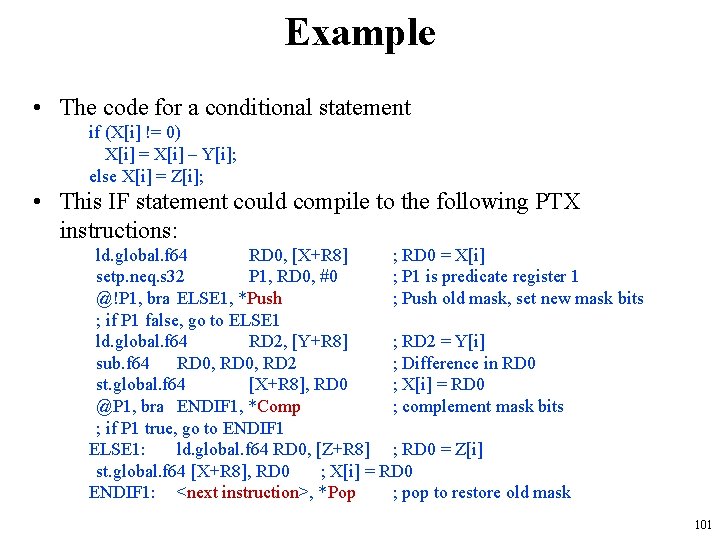 Example

• The code for a conditional statement
if (X[i] != 0)
X[i] = X[i] – Y[i];
else X[i] = Z[i];

• This IF statement could compile to the following PTX instructions:
ld.global.f64 RD0, [X+R8] ; RD0 = X[i]
setp.neq.s32 P1, RD0, #0 ; P1 is predicate register 1
@!P1, bra ELSE1, *Push ; Push old mask, set new mask bits
; if P1 false, go to ELSE1
ld.global.f64 RD2, [Y+R8] ; RD2 = Y[i]
sub.f64 RD0, RD0, RD2 ; Difference in RD0
st.global.f64 [X+R8], RD0 ; X[i] = RD0
@P1, bra ENDIF1, *Comp ; complement mask bits
; if P1 true, go to ENDIF1
ELSE1: ld.global.f64 RD0, [Z+R8] ; RD0 = Z[i]
st.global.f64 [X+R8], RD0 ; X[i] = RD0
ENDIF1: <next instruction>, *Pop ; pop to restore old mask

101